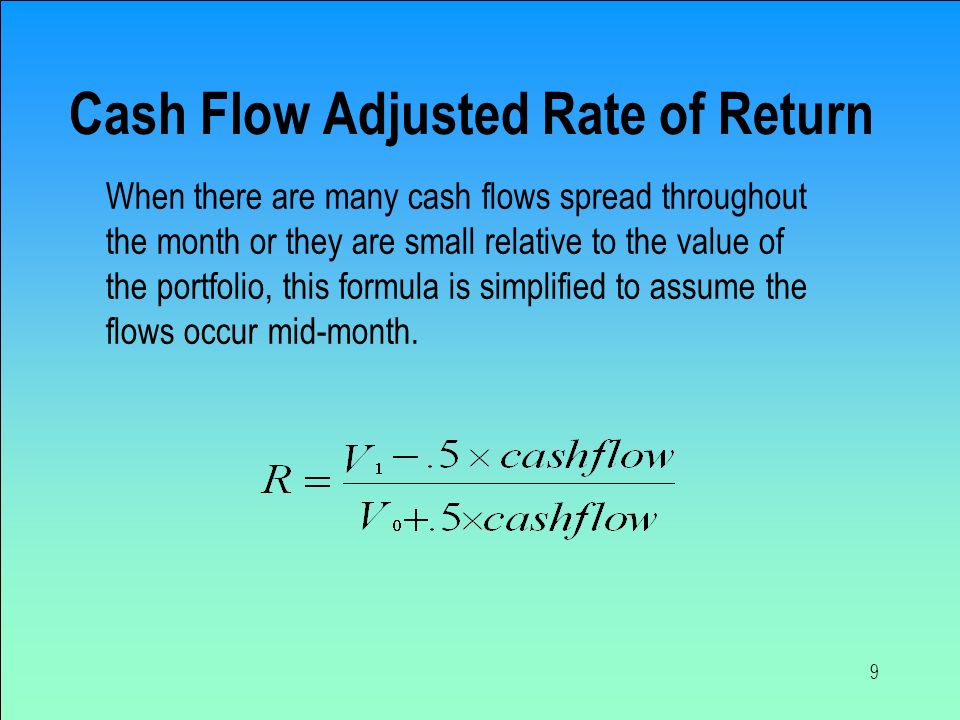 Cash Flow Adjusted Rate of Return

When there are many cash flows spread throughout the month or they are small relative to the value of the portfolio, this formula is simplified to assume the flows occur mid-month.

$R = \frac{V_1 - .5 \times cashflow}{V_0 + .5 \times cashflow}$

9